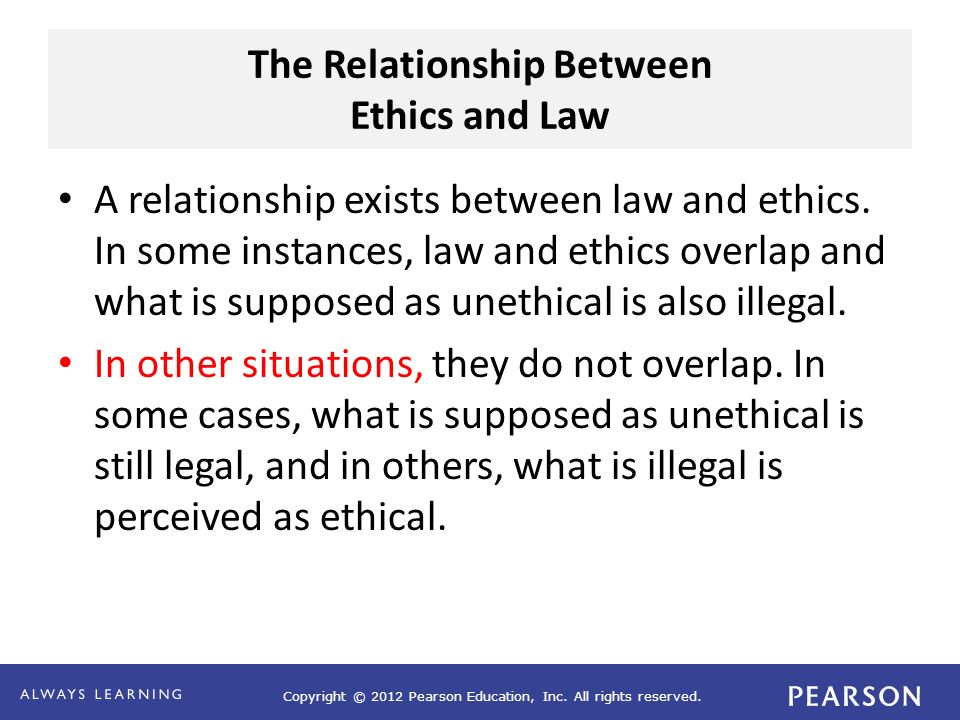 The Relationship Between
Ethics and Law

• A relationship exists between law and ethics. In some instances, law and ethics overlap and what is supposed as unethical is also illegal.

• In other situations, they do not overlap. In some cases, what is supposed as unethical is still legal, and in others, what is illegal is perceived as ethical.

ALWAYS LEARNING

Copyright © 2012 Pearson Education, Inc. All rights reserved.

PEARSON